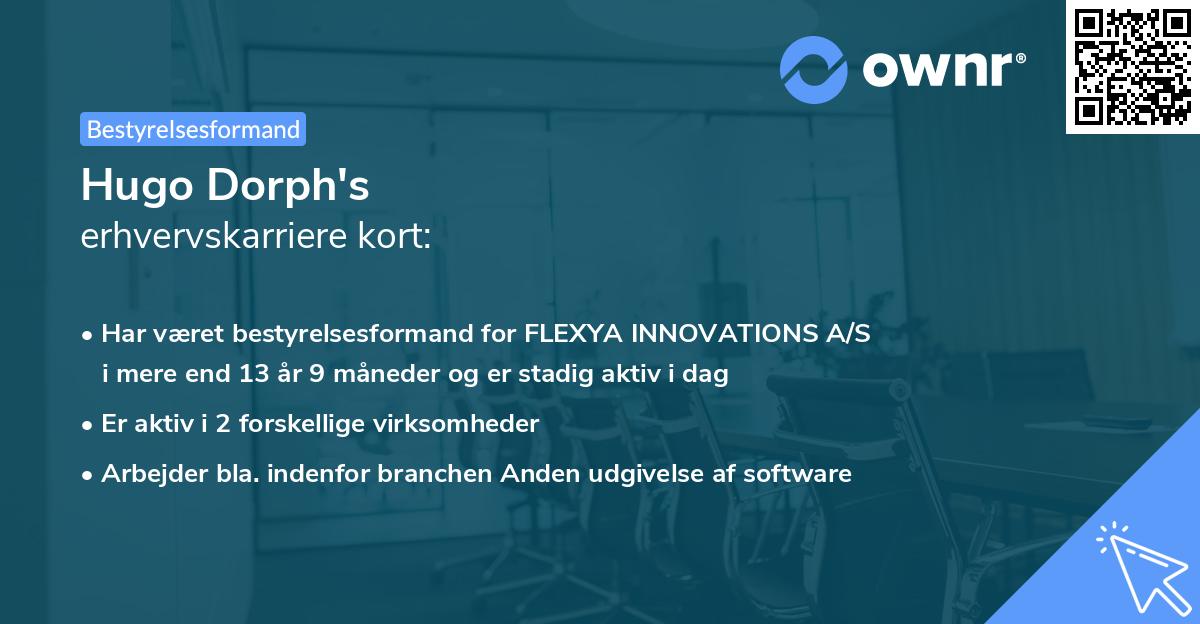 ownr®

Bestyrelsesformand

Hugo Dorph's
erhvervskarriere kort:

• Har været bestyrelsesformand for FLEXYA INNOVATIONS A/S i mere end 13 år 9 måneder og er stadig aktiv i dag

• Er aktiv i 2 forskellige virksomheder

• Arbejder bla. indenfor branchen Anden udgivelse af software